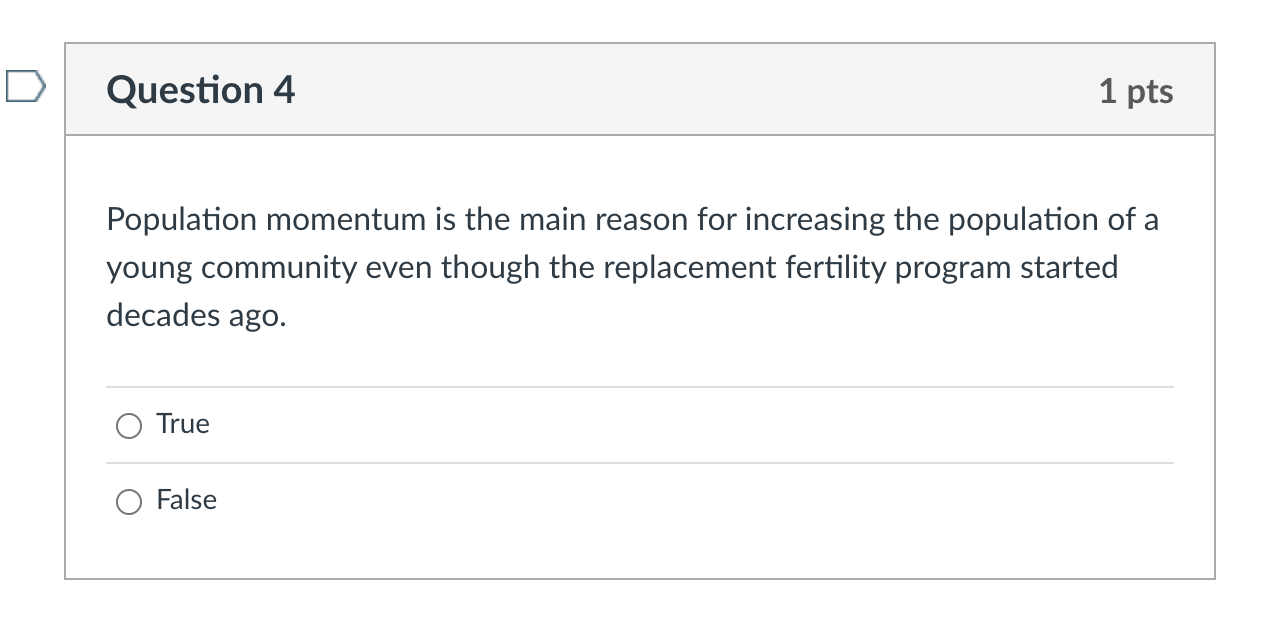 Question 4

1 pts

Population momentum is the main reason for increasing the population of a young community even though the replacement fertility program started decades ago.

True

False